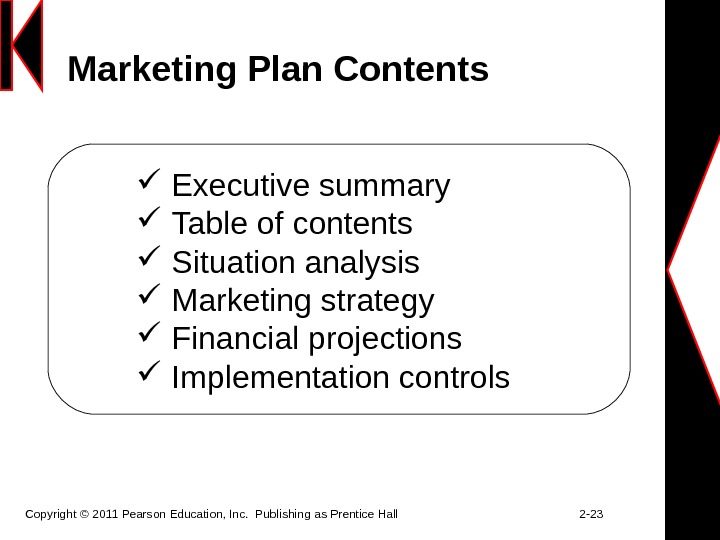 Marketing Plan Contents

✓ Executive summary
✓ Table of contents
✓ Situation analysis
✓ Marketing strategy
✓ Financial projections
✓ Implementation controls

Copyright © 2011 Pearson Education, Inc. Publishing as Prentice Hall

2-23